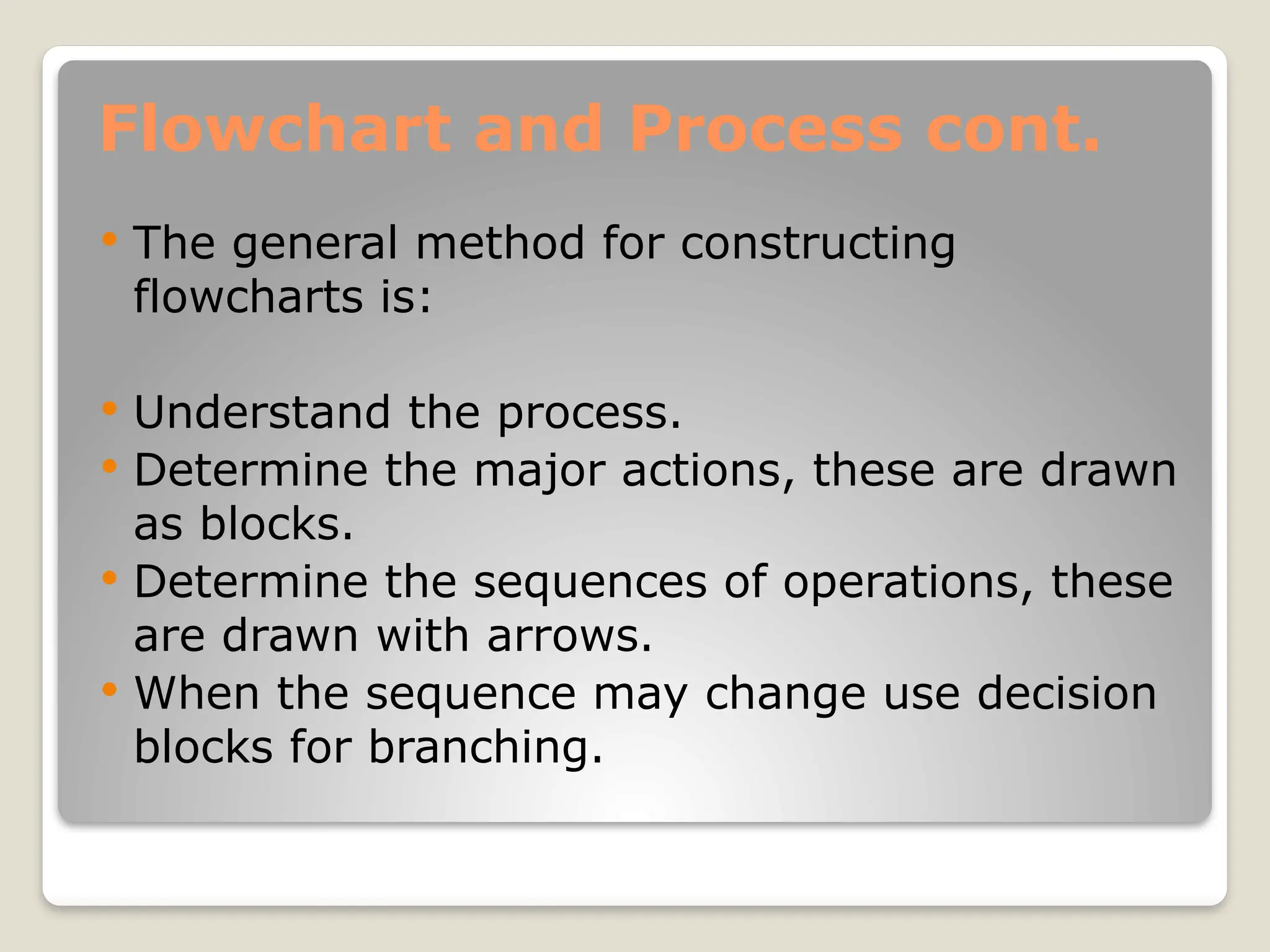 Flowchart and Process cont.

• The general method for constructing flowcharts is:

• Understand the process.
• Determine the major actions, these are drawn as blocks.
• Determine the sequences of operations, these are drawn with arrows.
• When the sequence may change use decision blocks for branching.